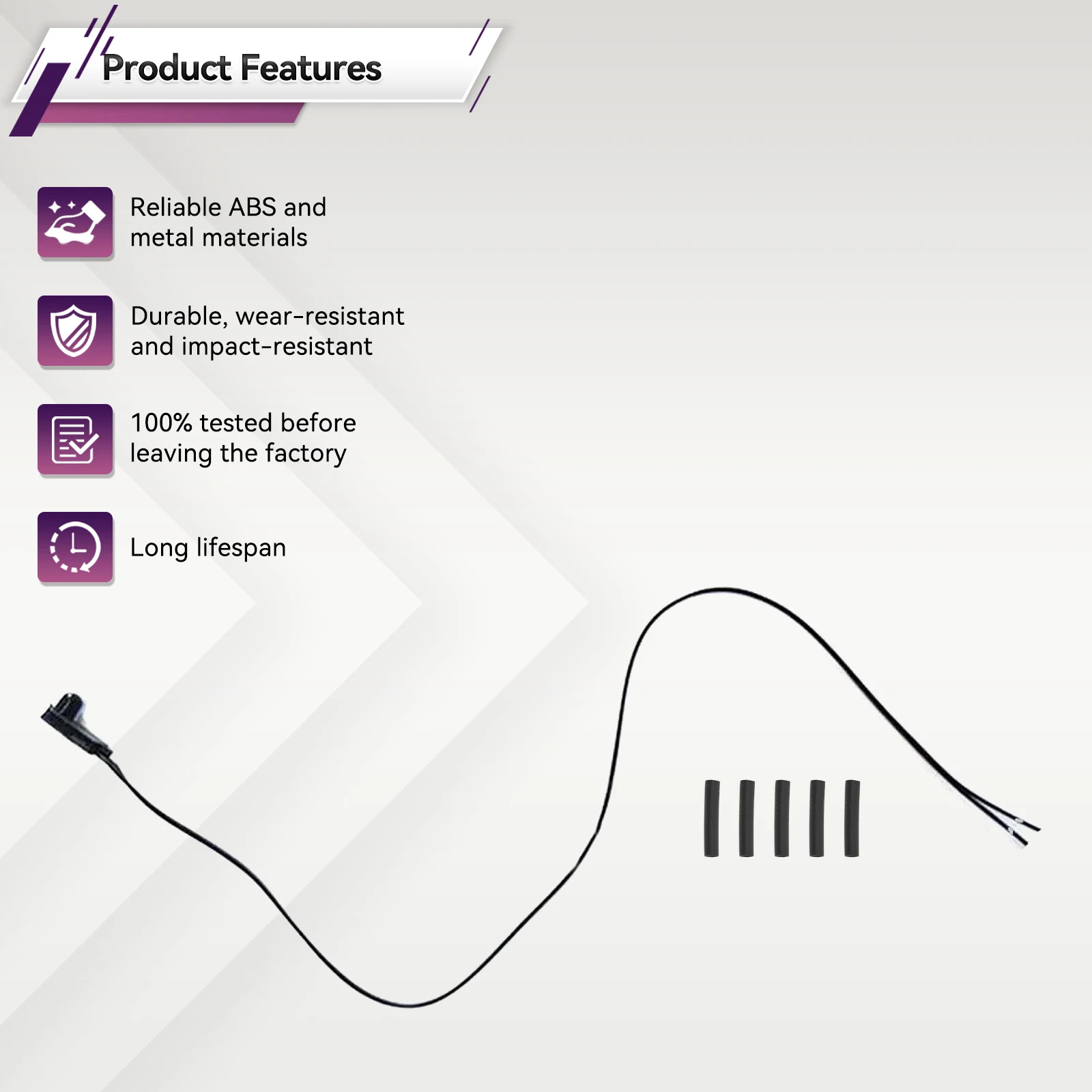 Product Features

Reliable ABS and metal materials

Durable, wear-resistant and impact-resistant

100% tested before leaving the factory

Long lifespan